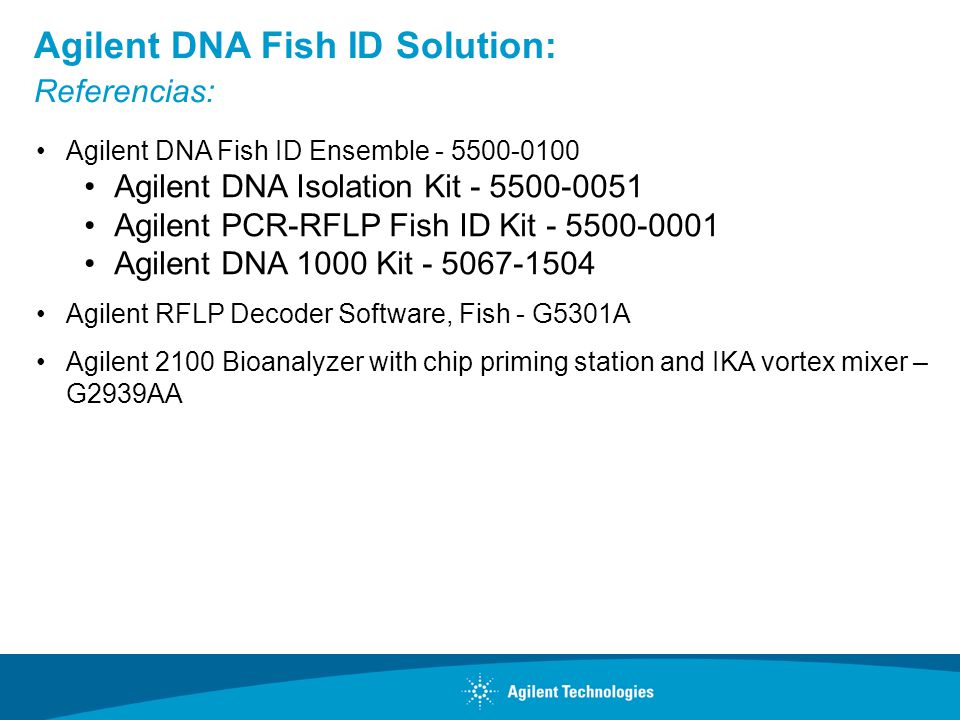 Agilent DNA Fish ID Solution:
Referencias:

• Agilent DNA Fish ID Ensemble - 5500-0100
  • Agilent DNA Isolation Kit - 5500-0051
  • Agilent PCR-RFLP Fish ID Kit - 5500-0001
  • Agilent DNA 1000 Kit - 5067-1504

• Agilent RFLP Decoder Software, Fish - G5301A

• Agilent 2100 Bioanalyzer with chip priming station and IKA vortex mixer – G2939AA

Agilent Technologies